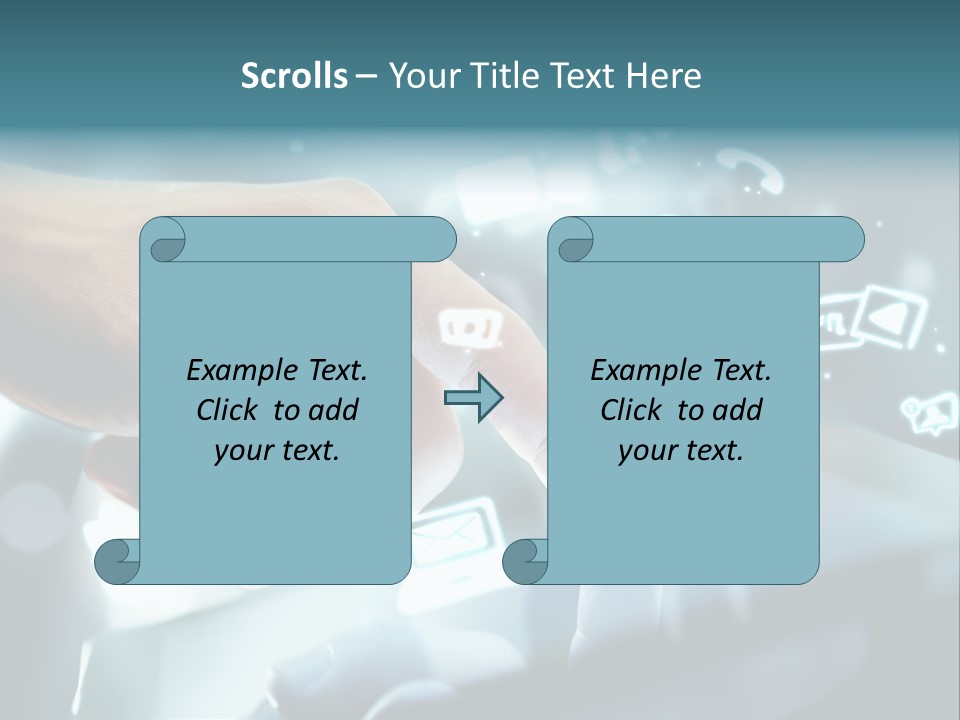 Scrolls – Your Title Text Here

Example Text. Click to add your text.

Example Text. Click to add your text.